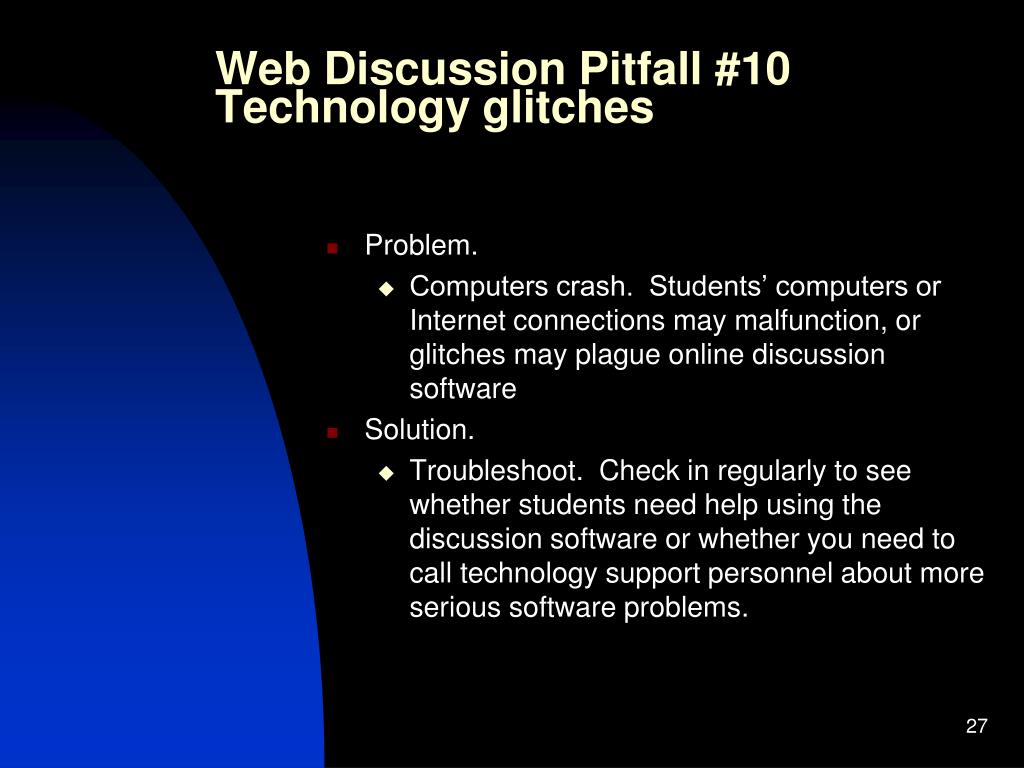 Web Discussion Pitfall #10
Technology glitches

Problem.
Computers crash.  Students’ computers or Internet connections may malfunction, or glitches may plague online discussion software

Solution.
Troubleshoot.  Check in regularly to see whether students need help using the discussion software or whether you need to call technology support personnel about more serious software problems.

27